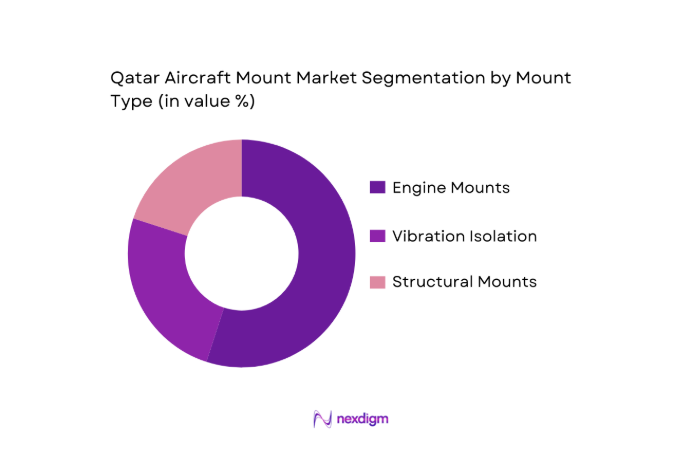 Qatar Aircraft Mount Market Segmentation by Mount Type (in value %)

Engine Mounts

Vibration Isolation

Structural Mounts

nexdigm